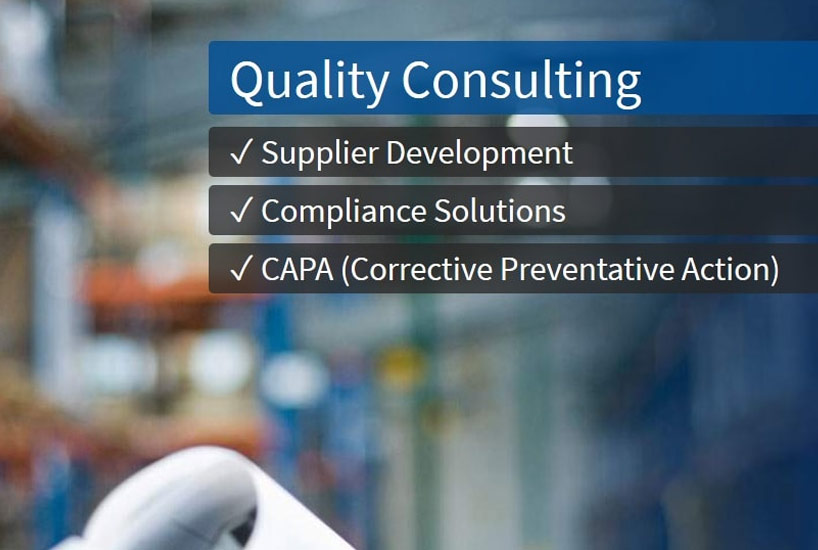 Quality Consulting

✓ Supplier Development

✓ Compliance Solutions

✓ CAPA (Corrective Preventative Action)